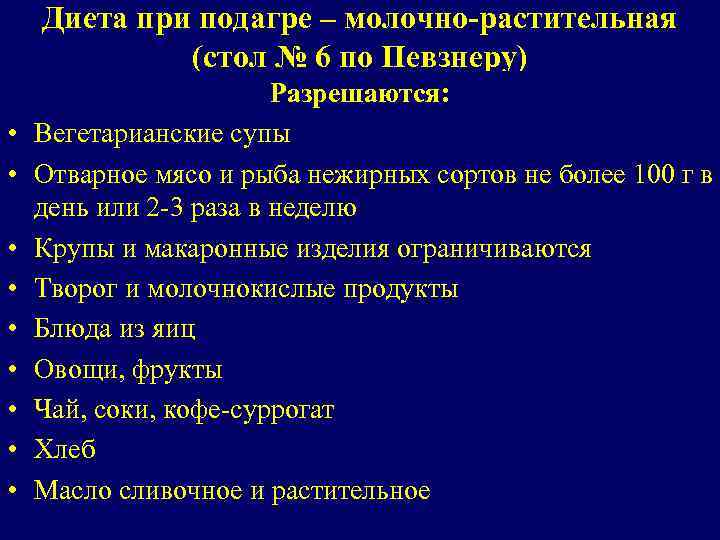 Диета при подагре – молочно-растительная (стол № 6 по Певзнеру)

Разрешаются:

• Вегетарианские супы
• Отварное мясо и рыба нежирных сортов не более 100 г в день или 2-3 раза в неделю
• Крупы и макаронные изделия ограничиваются
• Творог и молочнокислые продукты
• Блюда из яиц
• Овощи, фрукты
• Чай, соки, кофе-суррогат
• Хлеб
• Масло сливочное и растительное